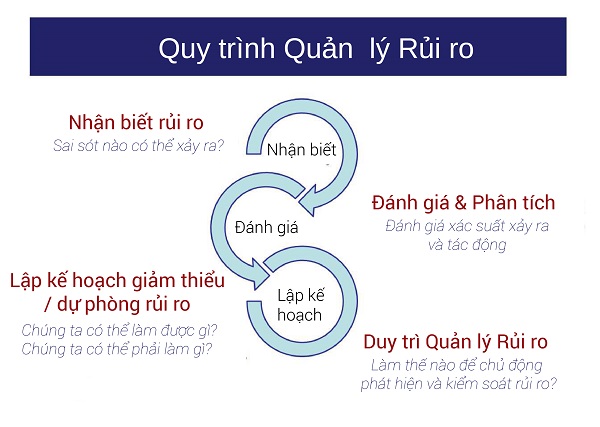 Quy trình Quản lý Rủi ro

Nhận biết rủi ro
Sai sót nào có thể xảy ra?

Nhận biết

Đánh giá & Phân tích
Đánh giá xác suất xảy ra và tác động

Đánh giá

Lập kế hoạch giảm thiểu / dự phòng rủi ro
Chúng ta có thể làm được gì?
Chúng ta có thể phải làm gì?

Lập kế hoạch

Duy trì Quản lý Rủi ro
Làm thế nào để chủ động phát hiện và kiểm soát rủi ro?